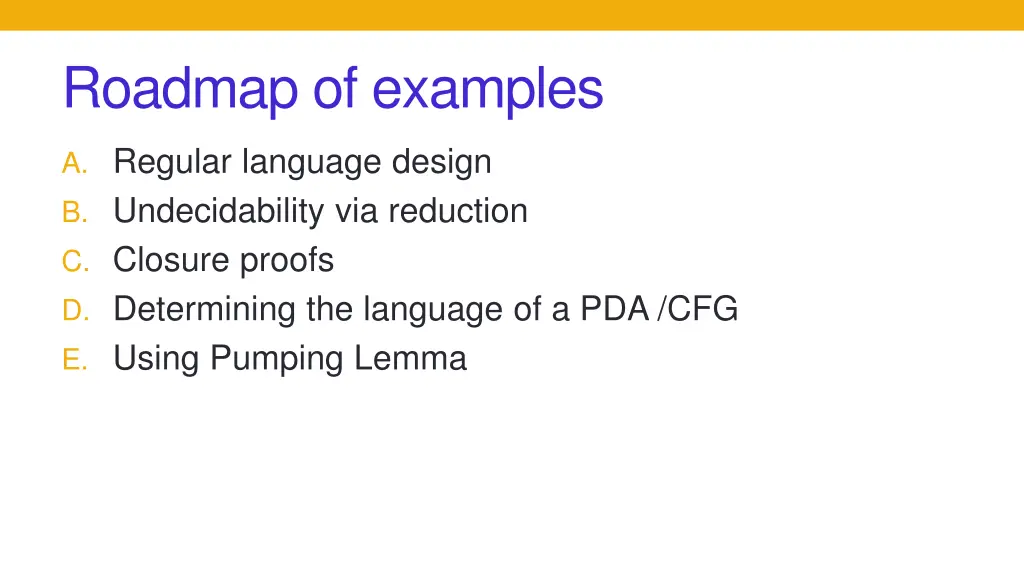 Roadmap of examples

A. Regular language design
B. Undecidability via reduction
C. Closure proofs
D. Determining the language of a PDA /CFG
E. Using Pumping Lemma